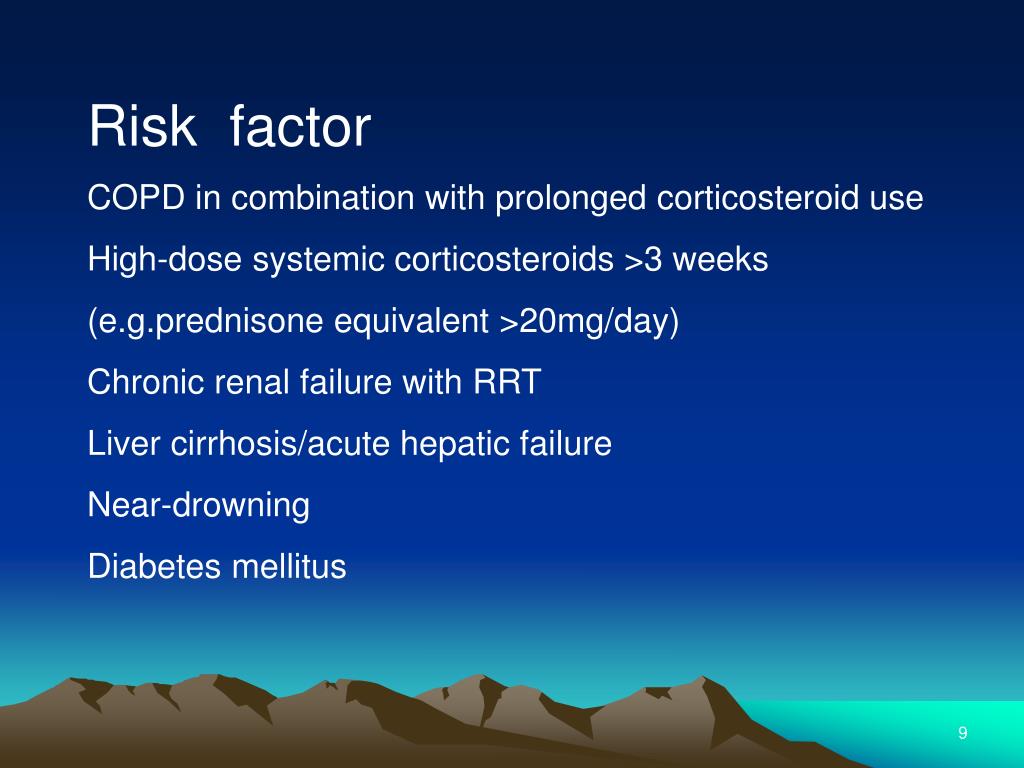 Risk factor

COPD in combination with prolonged corticosteroid use

High-dose systemic corticosteroids >3 weeks

(e.g.prednisone equivalent >20mg/day)

Chronic renal failure with RRT

Liver cirrhosis/acute hepatic failure

Near-drowning

Diabetes mellitus

9